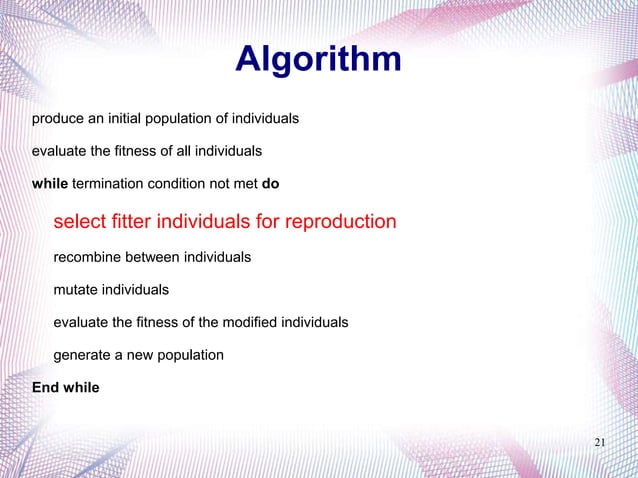 Algorithm

produce an initial population of individuals

evaluate the fitness of all individuals

while termination condition not met do

select fitter individuals for reproduction

recombine between individuals

mutate individuals

evaluate the fitness of the modified individuals

generate a new population

End while

21